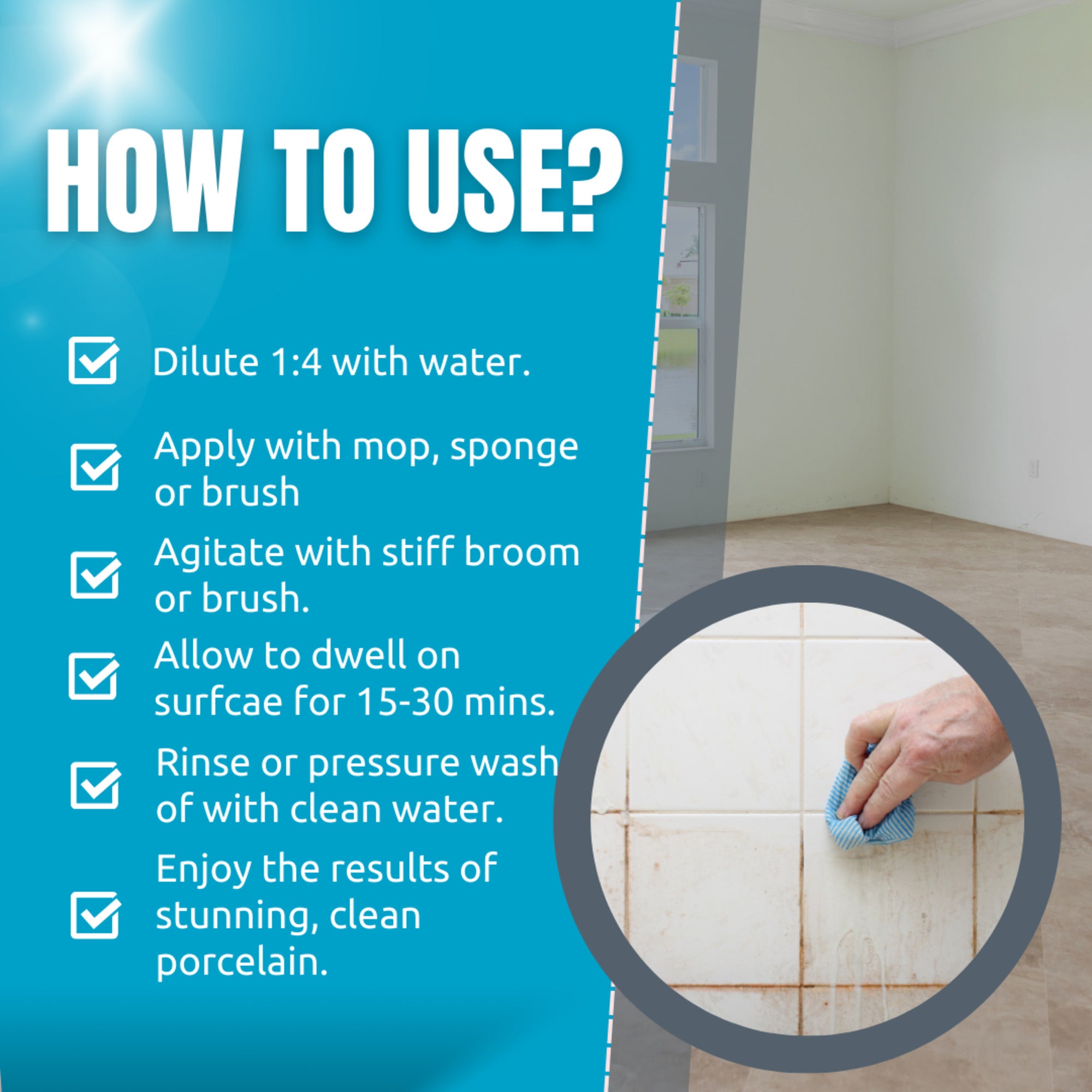 HOW TO USE?

Dilute 1:4 with water.

Apply with mop, sponge or brush

Agitate with stiff broom or brush.

Allow to dwell on surfcae for 15-30 mins.

Rinse or pressure wash of with clean water.

Enjoy the results of stunning, clean porcelain.